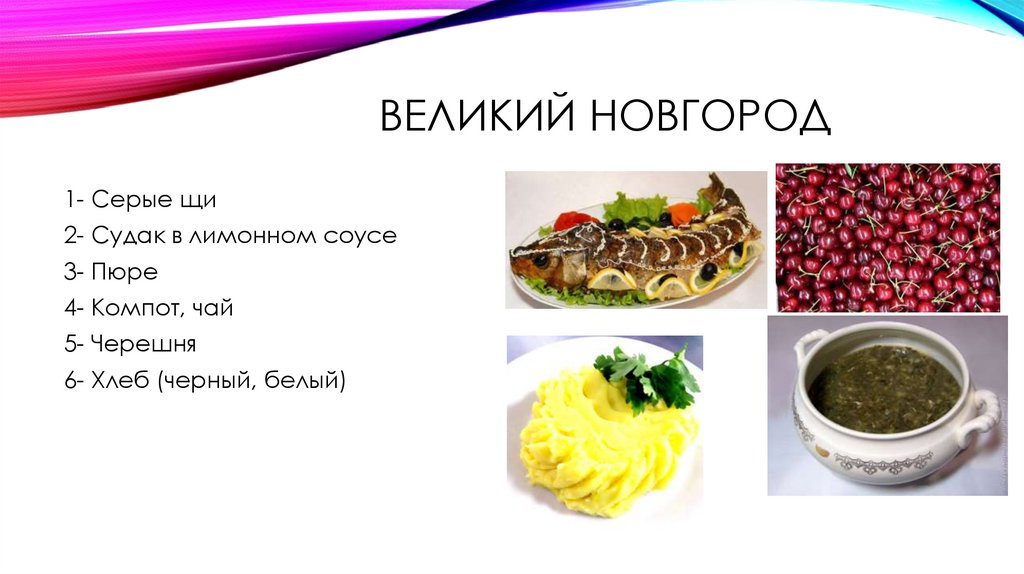 ВЕЛИКИЙ НОВГОРОД

1- Серые щи
2- Судак в лимонном соусе
3- Пюре
4- Компот, чай
5- Черешня
6- Хлеб (черный, белый)